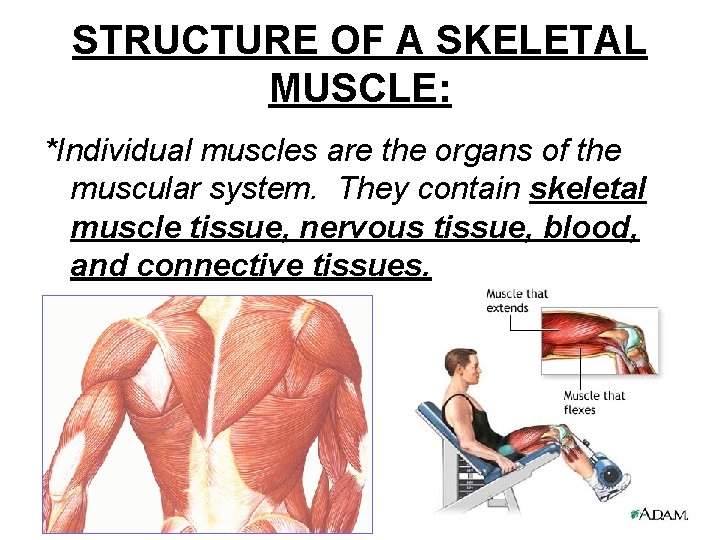 STRUCTURE OF A SKELETAL MUSCLE:

*Individual muscles are the organs of the muscular system. They contain skeletal muscle tissue, nervous tissue, blood, and connective tissues.

Muscle that extends

Muscle that flexes

A.D.A.M.